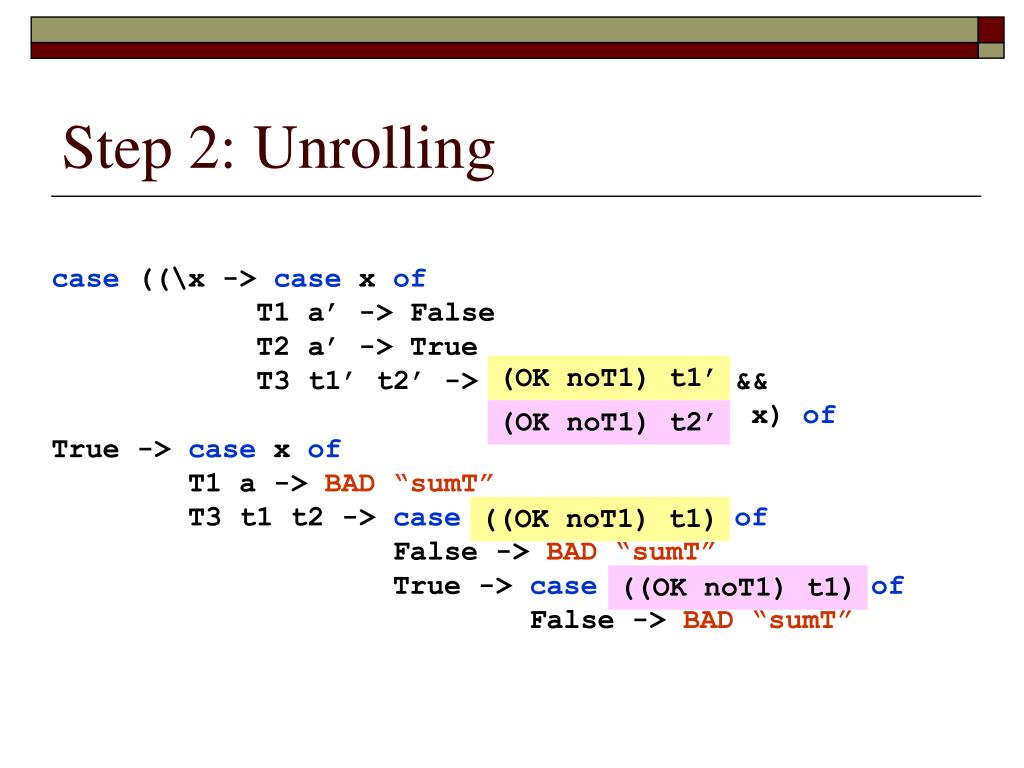 Step 2: Unrolling

case ((\x -> case x of
T1 a′ -> False
T2 a′ -> True
T3 t1′ t2′ -> (OK noT1) t1′ &&
(OK noT1) t2′ x) of
True -> case x of
T1 a -> BAD “sumT”
T3 t1 t2 -> case ((OK noT1) t1) of
False -> BAD “sumT”
True -> case ((OK noT1) t1) of
False -> BAD “sumT”